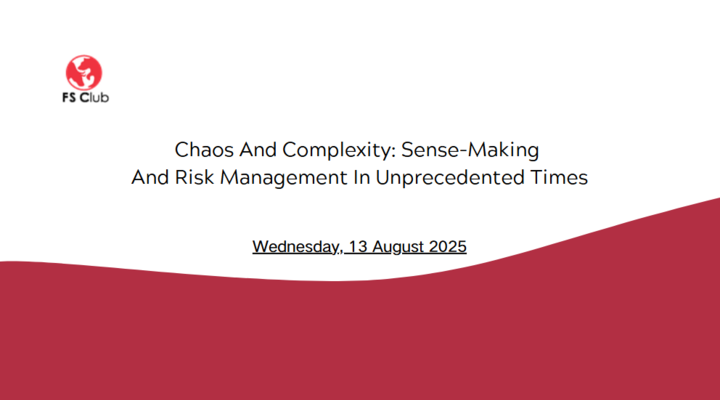 FS Club

Chaos And Complexity: Sense-Making And Risk Management In Unprecedented Times

Wednesday, 13 August 2025